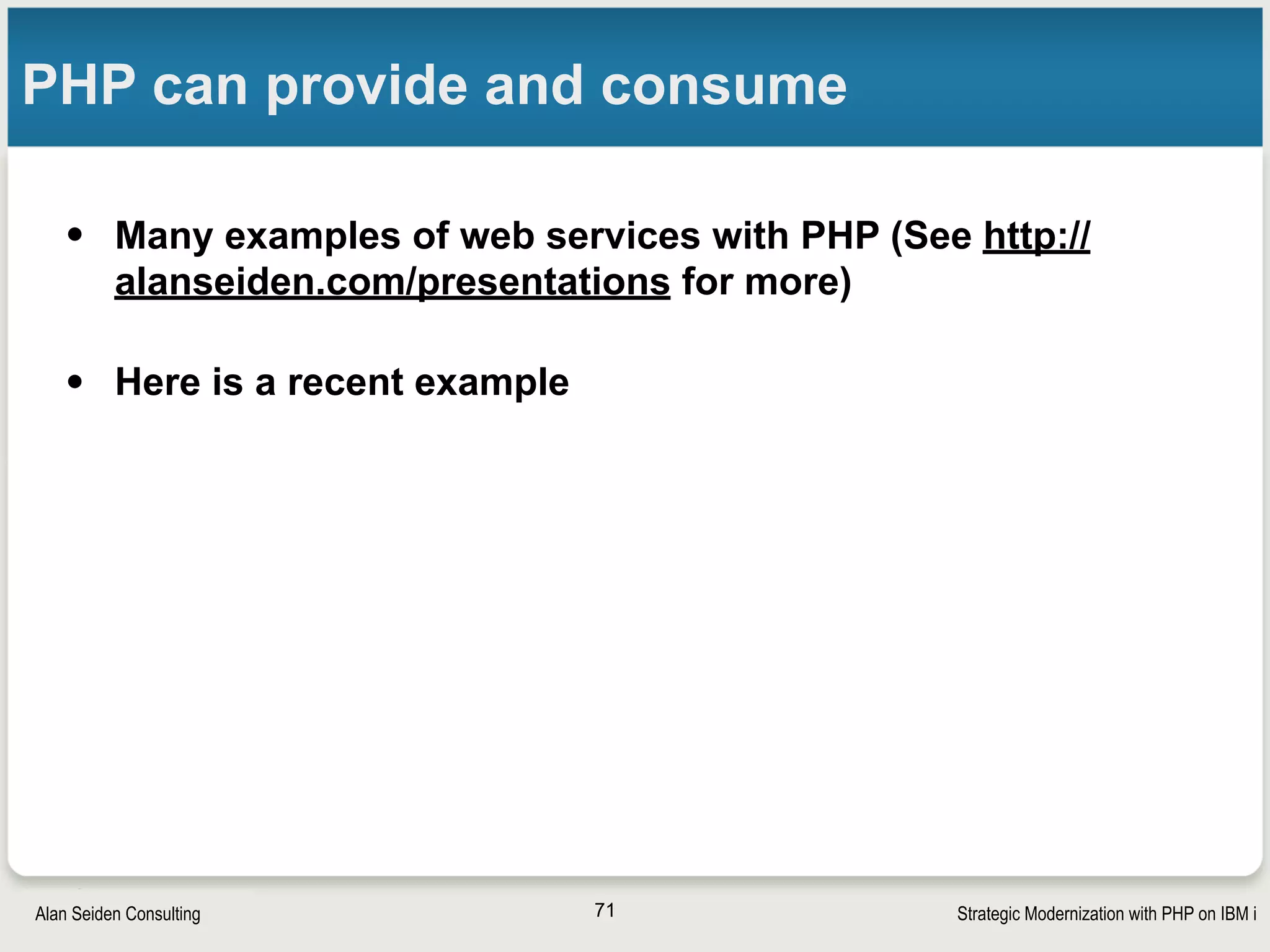 PHP can provide and consume

• Many examples of web services with PHP (See http://alanseiden.com/presentations for more)

• Here is a recent example

Alan Seiden Consulting

71

Strategic Modernization with PHP on IBM i